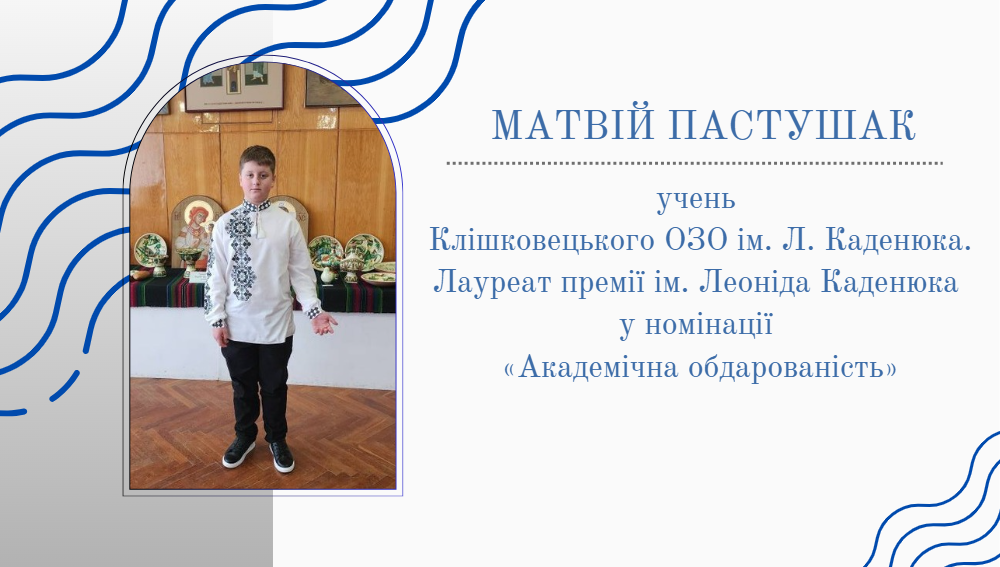 МАТВІЙ ПАСТУШАК

учень
Клішковецького ОЗО ім. Л. Каденюка.
Лауреат премії ім. Леоніда Каденюка
у номінації
«Академічна обдарованість»